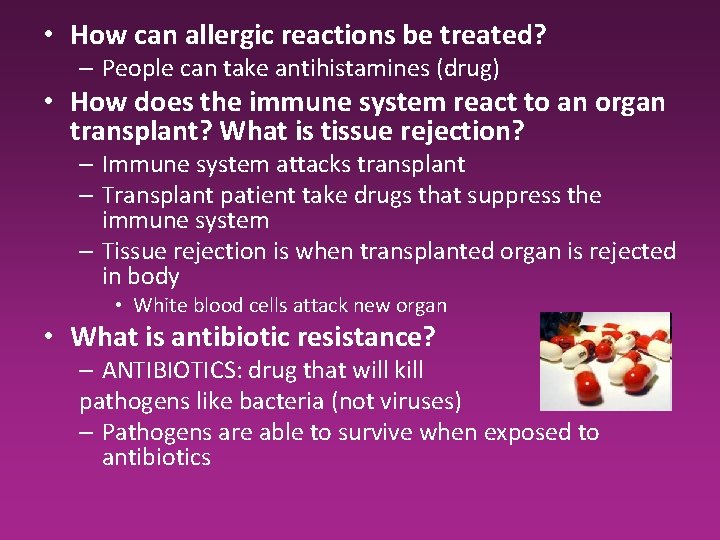 • How can allergic reactions be treated?
– People can take antihistamines (drug)
• How does the immune system react to an organ transplant? What is tissue rejection?
– Immune system attacks transplant
– Transplant patient take drugs that suppress the immune system
– Tissue rejection is when transplanted organ is rejected in body
• White blood cells attack new organ
• What is antibiotic resistance?
– ANTIBIOTICS: drug that will kill
pathogens like bacteria (not viruses)
– Pathogens are able to survive when exposed to antibiotics